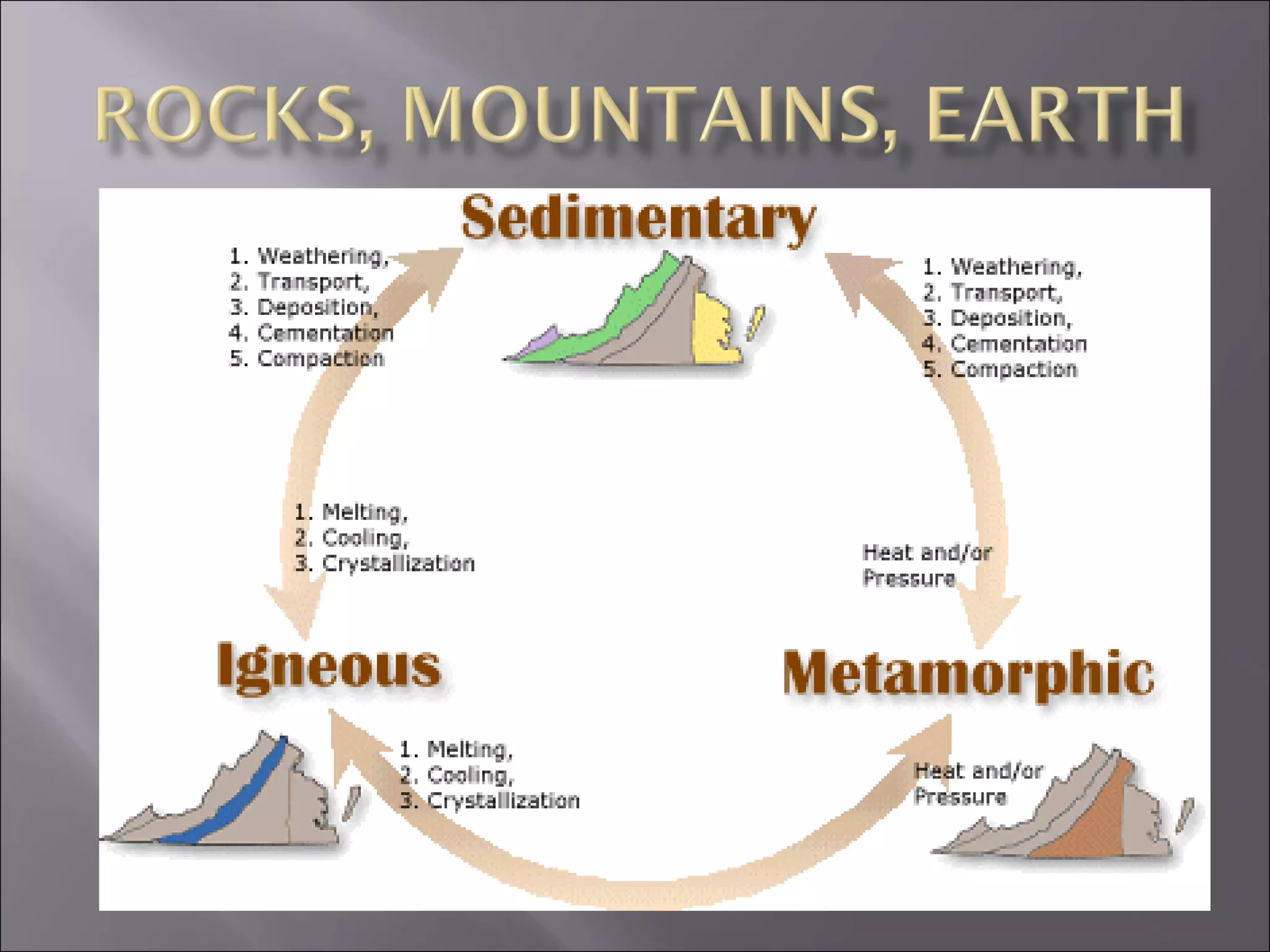 ROCKS, MOUNTAINS, EARTH

Sedimentary

1. Weathering,
2. Transport,
3. Deposition,
4. Cementation
5. Compaction

1. Weathering,
2. Transport,
3. Deposition,
4. Cementation
5. Compaction

1. Melting,
2. Cooling,
3. Crystallization

Heat and/or Pressure

Igneous

Metamorphic

1. Melting,
2. Cooling,
3. Crystallization

Heat and/or Pressure